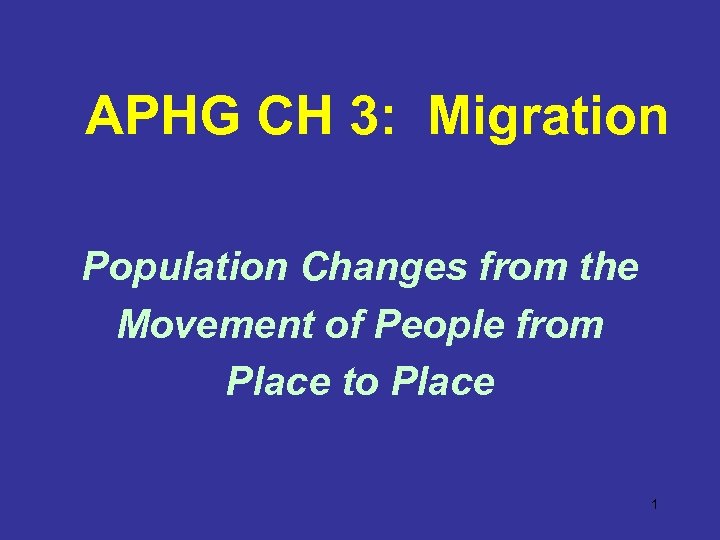 APHG CH 3:  Migration

Population Changes from the Movement of People from Place to Place

1